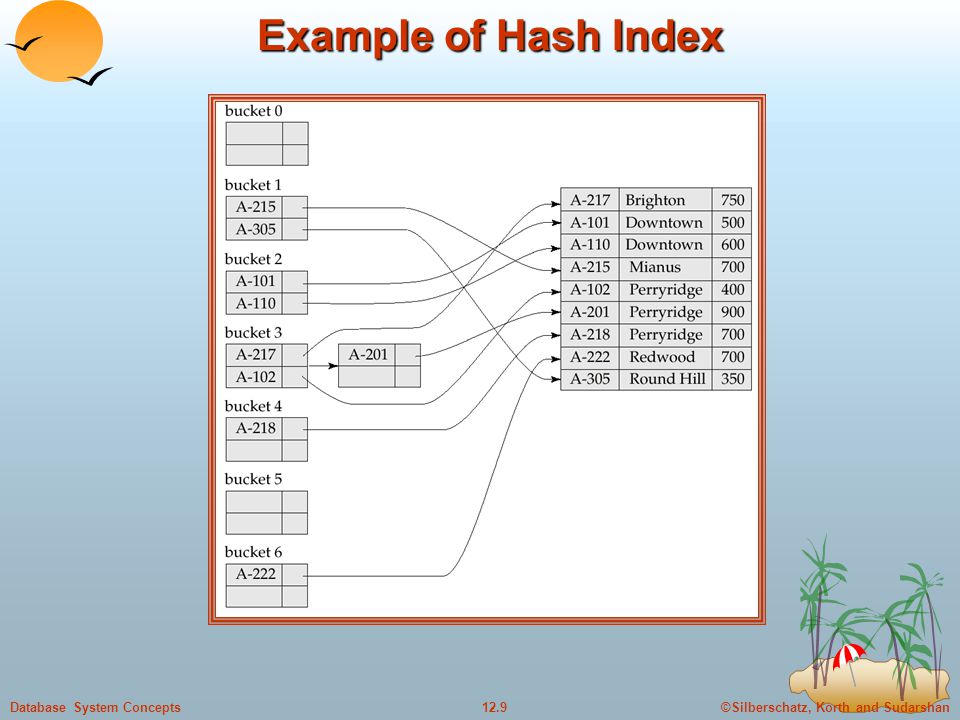 Example of Hash Index

bucket 0

bucket 1
A-215
A-305

bucket 2
A-101
A-110

bucket 3
A-217
A-102

A-201

bucket 4
A-218

bucket 5

bucket 6
A-222

| A-217 | Brighton | 750 |
|---|---|---|
| A-101 | Downtown | 500 |
| A-110 | Downtown | 600 |
| A-215 | Mianus | 700 |
| A-102 | Perryridge | 400 |
| A-201 | Perryridge | 900 |
| A-218 | Perryridge | 700 |
| A-222 | Redwood | 700 |
| A-305 | Round Hill | 350 |

Database System Concepts 12.9 ©Silberschatz, Korth and Sudarshan